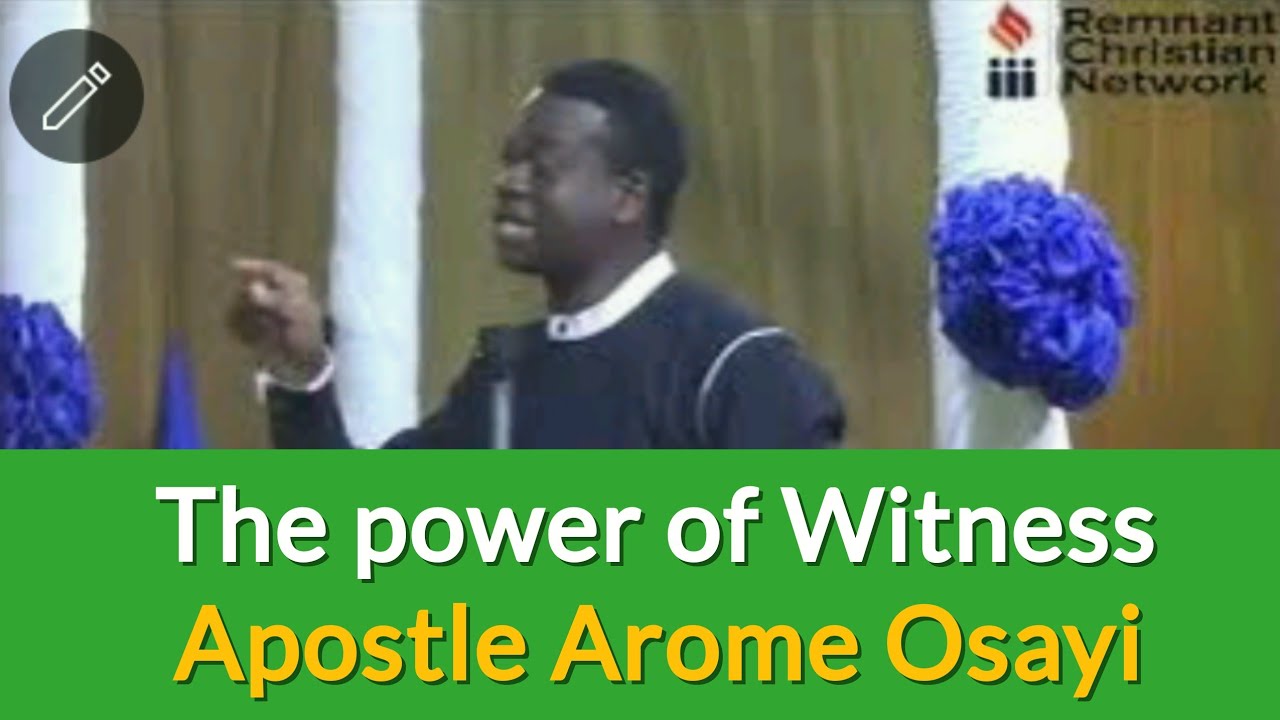 Remnant Christian Network

The power of Witness
Apostle Arome Osayi